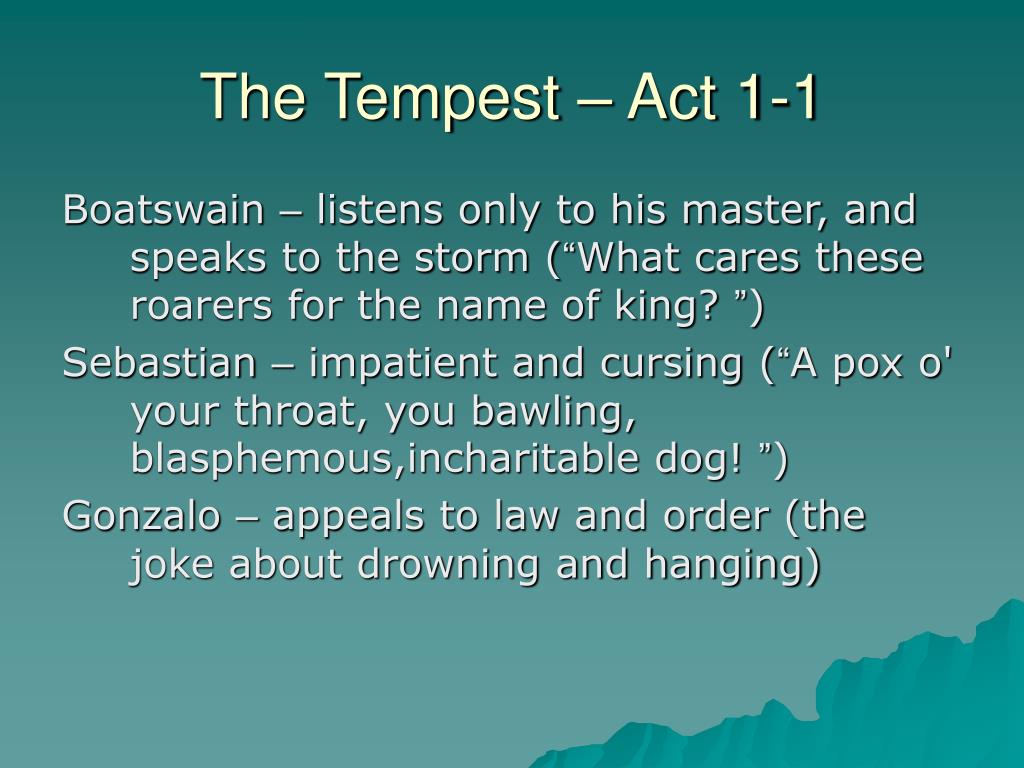 The Tempest – Act 1-1

Boatswain – listens only to his master, and speaks to the storm (“What cares these roarers for the name of king? ”)

Sebastian – impatient and cursing (“A pox o' your throat, you bawling, blasphemous,incharitable dog! ”)

Gonzalo – appeals to law and order (the joke about drowning and hanging)